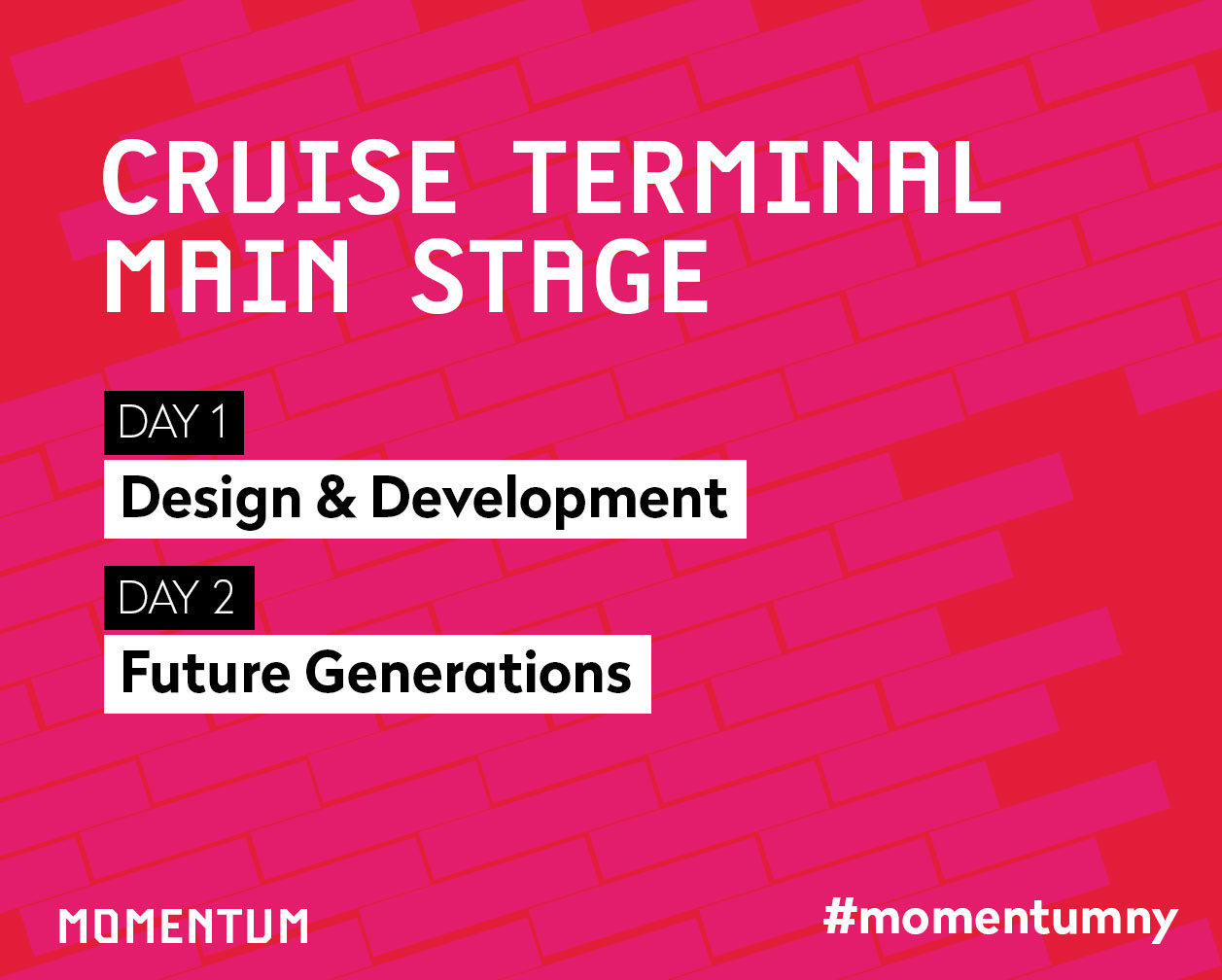 CRUISE TERMINAL
MAIN STAGE

DAY 1

Design & Development

DAY 2

Future Generations

MOMENTUM

#momentumny